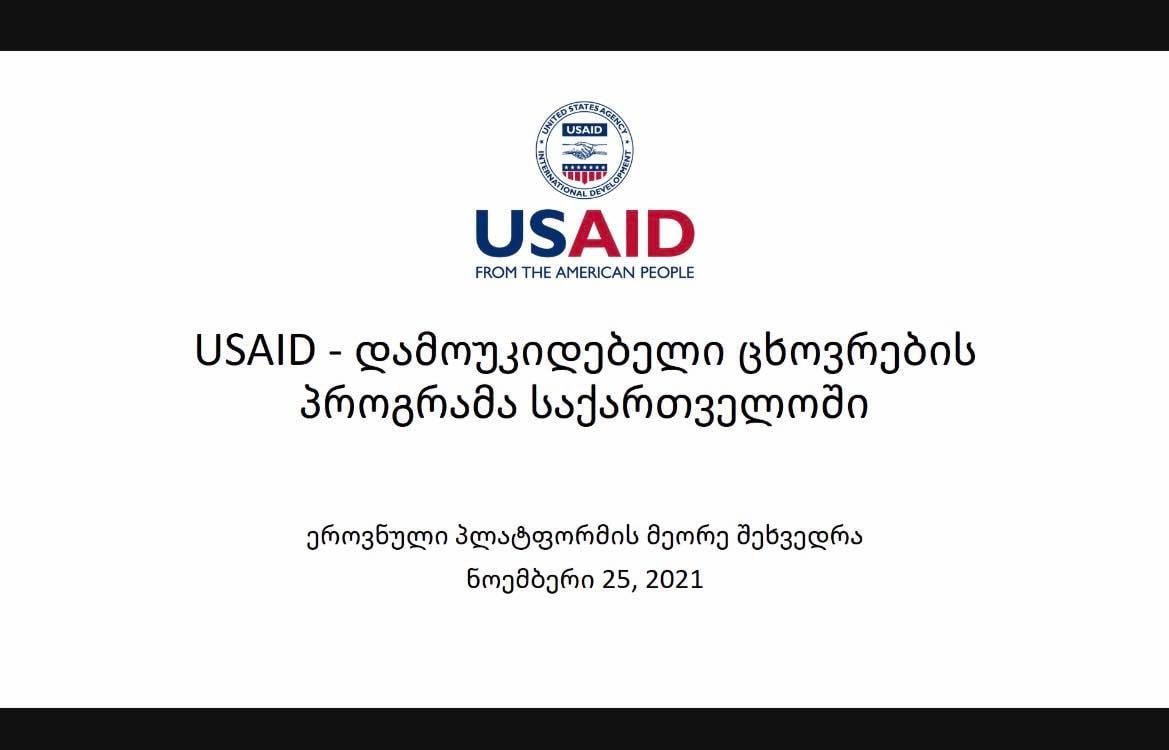 UNITED STATES AGENCY
USAID
INTERNATIONAL DEVELOPMENT

USAID
FROM THE AMERICAN PEOPLE

USAID - დამოუკიდებელი ცხოვრების პროგრამა საქართველოში

ეროვნული პლატფორმის მეორე შეხვედრა
ნოემბერი 25, 2021